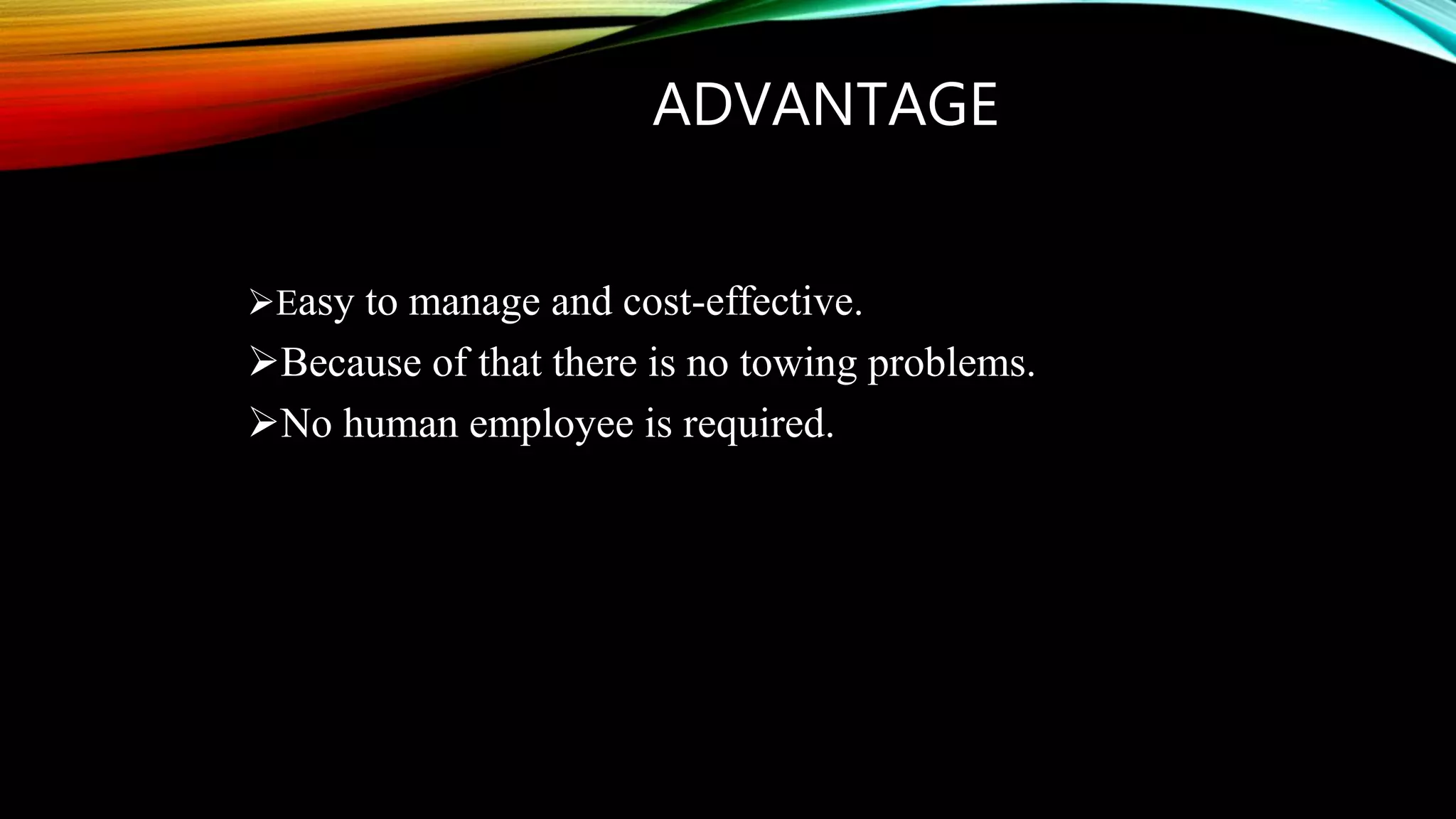 ADVANTAGE

➢Easy to manage and cost-effective.
➢Because of that there is no towing problems.
➢No human employee is required.